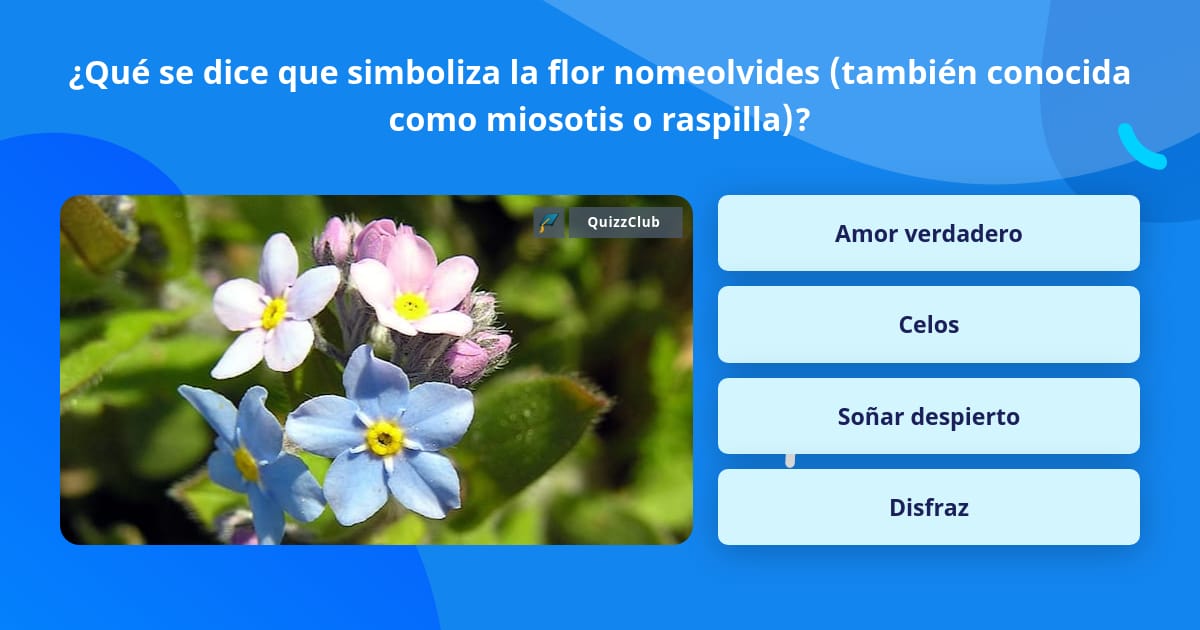 ¿Qué se dice que simboliza la flor nomeolvides (también conocida como miosotis o raspilla)?

QuizzClub

Amor verdadero

Celos

Soñar despierto

Disfraz